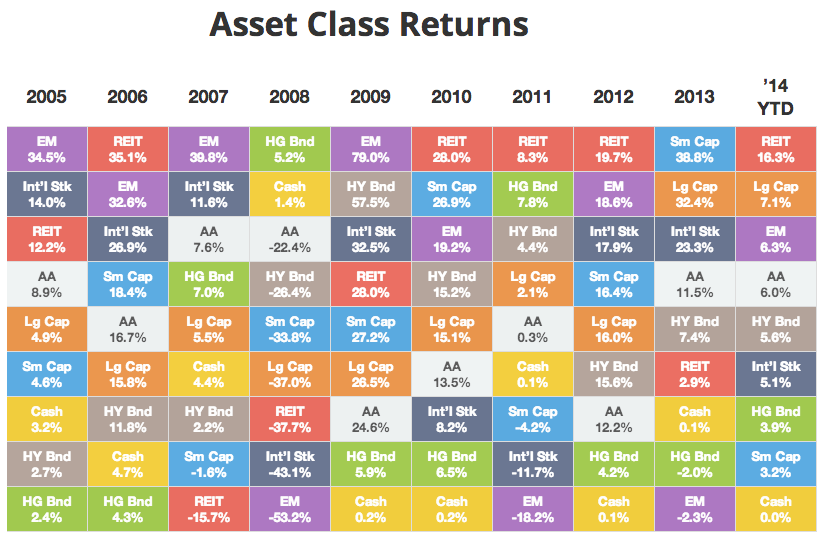 Asset Class Returns

| 2005 | 2006 | 2007 | 2008 | 2009 | 2010 | 2011 | 2012 | 2013 | '14 YTD |
|---|---|---|---|---|---|---|---|---|---|
| EM 34.5% | REIT 35.1% | EM 39.8% | HG Bnd 5.2% | EM 79.0% | REIT 28.0% | REIT 8.3% | REIT 19.7% | Sm Cap 38.8% | REIT 16.3% |
| Int'l Stk 14.0% | EM 32.6% | Int'l Stk 11.6% | Cash 1.4% | HY Bnd 57.5% | Sm Cap 26.9% | HG Bnd 7.8% | EM 18.6% | Lg Cap 32.4% | Lg Cap 7.1% |
| REIT 12.2% | Int'l Stk 26.9% | AA 7.6% | AA -22.4% | Int'l Stk 32.5% | EM 19.2% | HY Bnd 4.4% | Int'l Stk 17.9% | Int'l Stk 23.3% | EM 6.3% |
| AA 8.9% | Sm Cap 18.4% | HG Bnd 7.0% | HY Bnd -26.4% | REIT 28.0% | HY Bnd 15.2% | Lg Cap 2.1% | Sm Cap 16.4% | AA 11.5% | AA 6.0% |
| Lg Cap 4.9% | AA 16.7% | Lg Cap 5.5% | Sm Cap -33.8% | Sm Cap 27.2% | Lg Cap 15.1% | AA 0.3% | Lg Cap 16.0% | HY Bnd 7.4% | HY Bnd 5.6% |
| Sm Cap 4.6% | Lg Cap 15.8% | Cash 4.4% | Lg Cap -37.0% | Lg Cap 26.5% | AA 13.5% | Cash 0.1% | HY Bnd 15.6% | REIT 2.9% | Int'l Stk 5.1% |
| Cash 3.2% | HY Bnd 11.8% | HY Bnd 2.2% | REIT -37.7% | AA 24.6% | Int'l Stk 8.2% | Sm Cap -4.2% | AA 12.2% | Cash 0.1% | HG Bnd 3.9% |
| HY Bnd 2.7% | Cash 4.7% | Sm Cap -1.6% | Int'l Stk -43.1% | HG Bnd 5.9% | HG Bnd 6.5% | Int'l Stk -11.7% | HG Bnd 4.2% | HG Bnd -2.0% | Sm Cap 3.2% |
| HG Bnd 2.4% | HG Bnd 4.3% | REIT -15.7% | EM -53.2% | Cash 0.2% | Cash 0.2% | EM -18.2% | Cash 0.1% | EM -2.3% | Cash 0.0% |